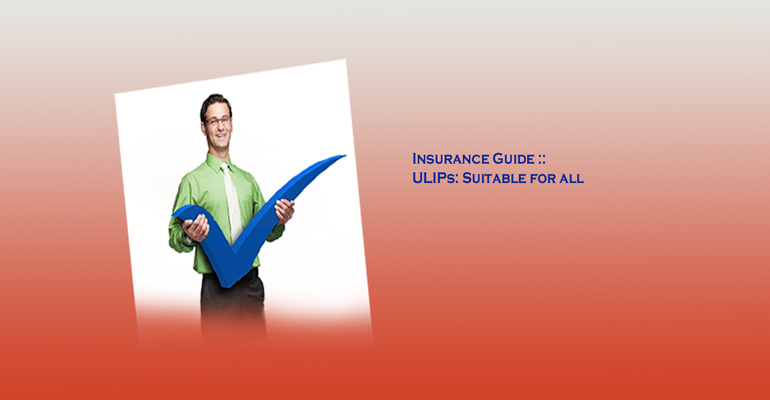 Insurance Guide ::
ULIPs: Suitable for all